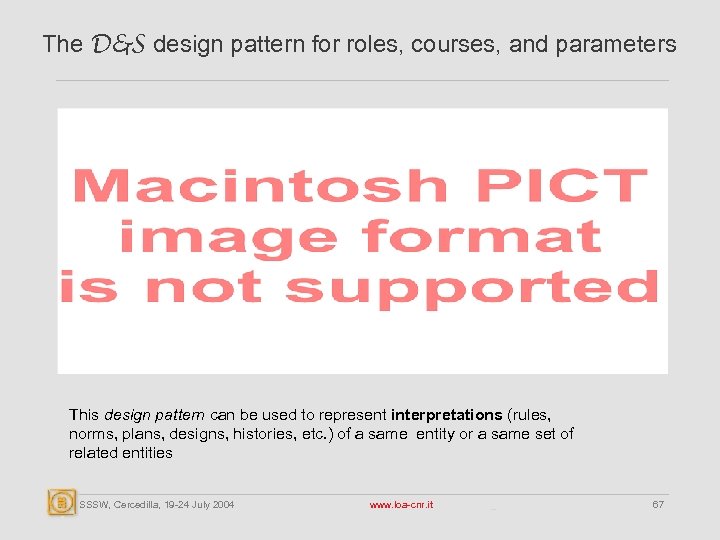 The D&S design pattern for roles, courses, and parameters

Macintosh PICT image format is not supported

This design pattern can be used to represent interpretations (rules, norms, plans, designs, histories, etc.) of a same entity or a same set of related entities

SSSW, Cercedilla, 19-24 July 2004

www.loa-cnr.it

67